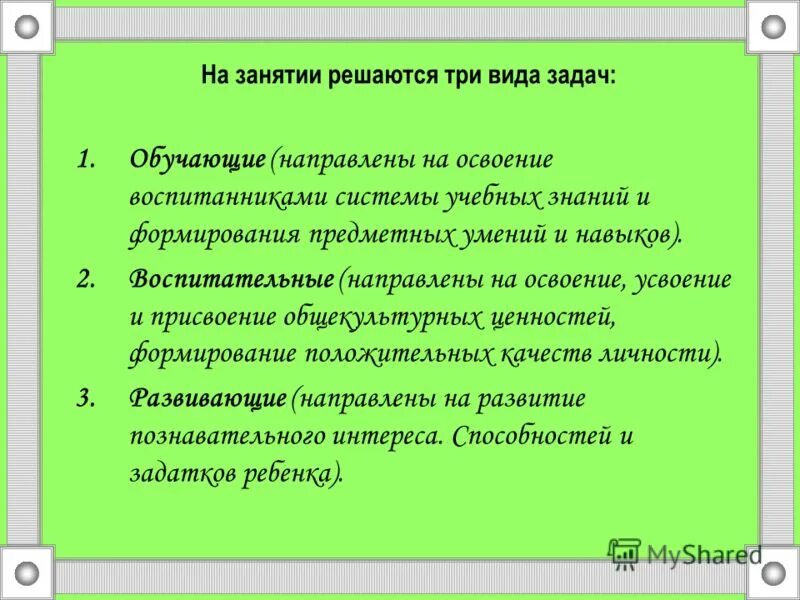 На занятии решаются три вида задач:

1. Обучающие (направлены на освоение воспитанниками системы учебных знаний и формирования предметных умений и навыков).

2. Воспитательные (направлены на освоение, усвоение и присвоение общекультурных ценностей, формирование положительных качеств личности).

3. Развивающие (направлены на развитие познавательного интереса. Способностей и задатков ребенка).

MyShared